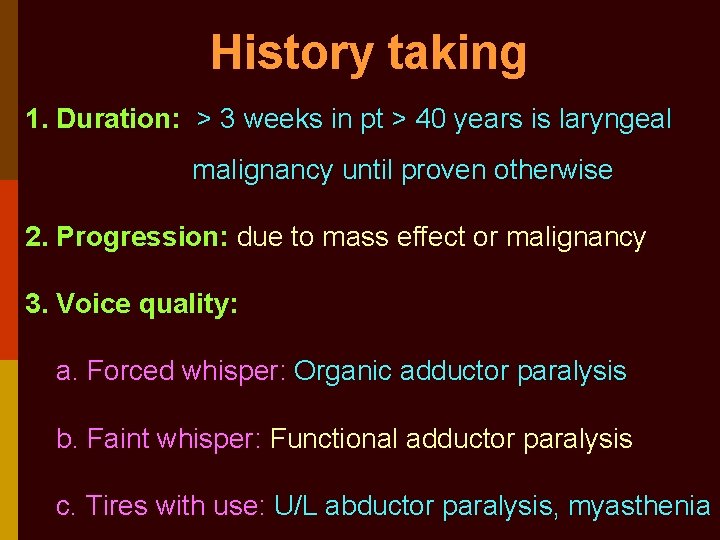 History taking

1. Duration: > 3 weeks in pt > 40 years is laryngeal malignancy until proven otherwise

2. Progression: due to mass effect or malignancy

3. Voice quality:

a. Forced whisper: Organic adductor paralysis

b. Faint whisper: Functional adductor paralysis

c. Tires with use: U/L abductor paralysis, myasthenia